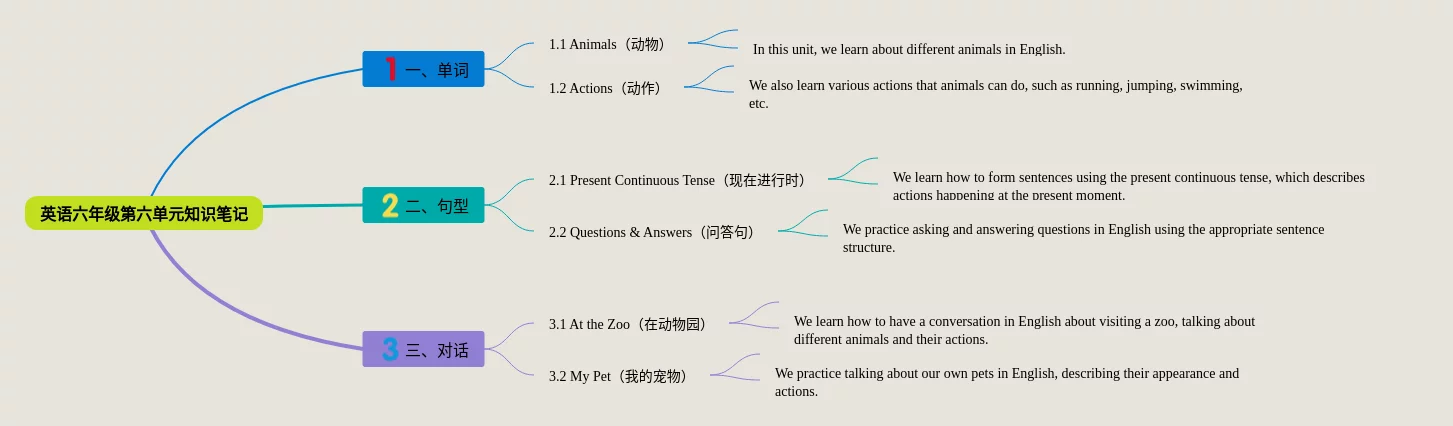 英语六年级第六单元知识笔记

1 一、单词

1.1 Animals（动物）

In this unit, we learn about different animals in English.

1.2 Actions（动作）

We also learn various actions that animals can do, such as running, jumping, swimming, etc.

2 二、句型

2.1 Present Continuous Tense（现在进行时）

We learn how to form sentences using the present continuous tense, which describes actions happening at the present moment.

2.2 Questions & Answers（问答句）

We practice asking and answering questions in English using the appropriate sentence structure.

3 三、对话

3.1 At the Zoo（在动物园）

We learn how to have a conversation in English about visiting a zoo, talking about different animals and their actions.

3.2 My Pet（我的宠物）

We practice talking about our own pets in English, describing their appearance and actions.